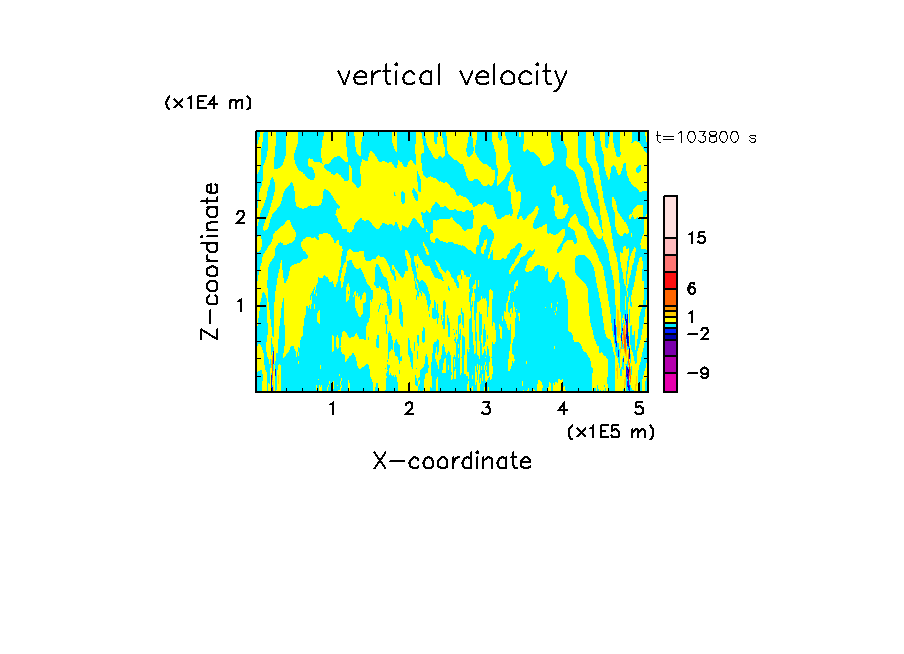 vertical velocity

(x1E4 m)

t=103800 s

Z-coordinate

2

1

15

6

1

−2

−9

1 2 3 4 5

(x1E5 m)

X-coordinate